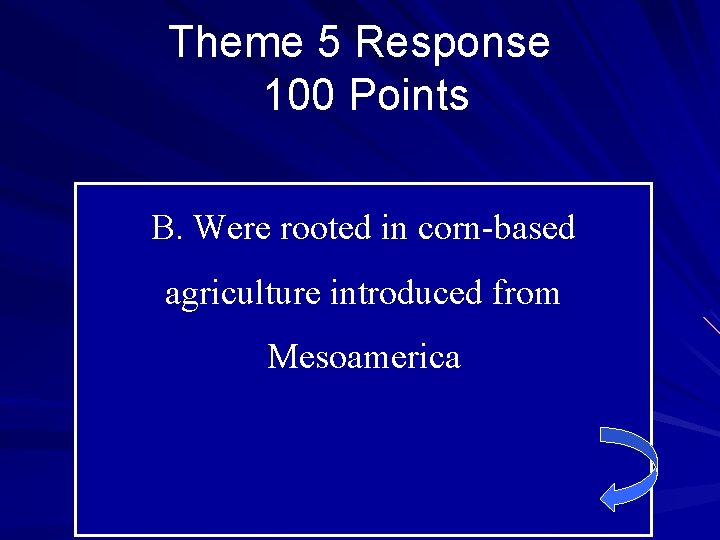 Theme 5 Response
100 Points

B. Were rooted in corn-based agriculture introduced from Mesoamerica